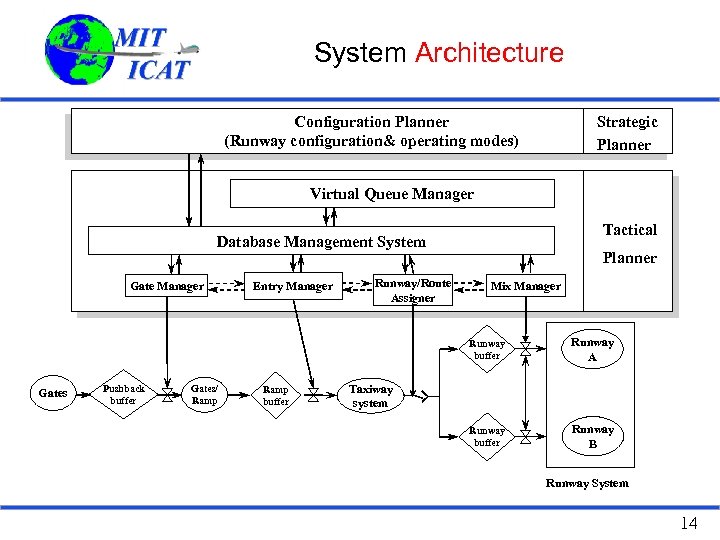 MIT
ICAT

System Architecture

Configuration Planner
(Runway configuration& operating modes)

Strategic Planner

Virtual Queue Manager

Database Management System

Tactical Planner

Gate Manager

Entry Manager

Runway/Route Assigner

Mix Manager

Gates

Pushback buffer

Gates/ Ramp

Ramp buffer

Taxiway system

Runway buffer

Runway buffer

Runway A

Runway B

Runway System

14